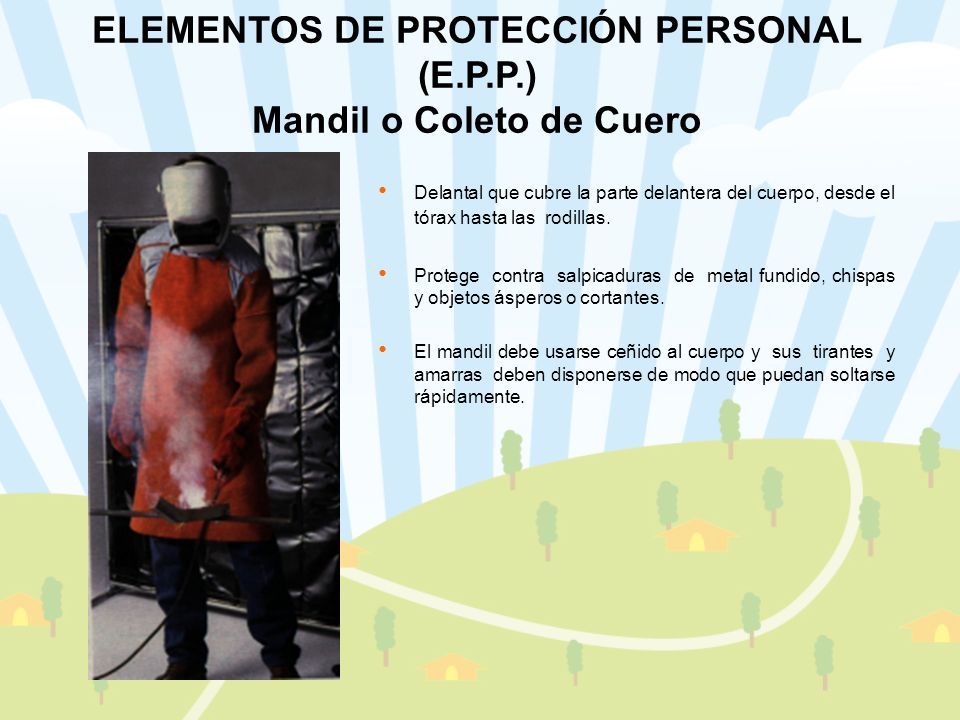 ELEMENTOS DE PROTECCIÓN PERSONAL (E.P.P.)
Mandil o Coleto de Cuero

• Delantal que cubre la parte delantera del cuerpo, desde el tórax hasta las rodillas.

• Protege contra salpicaduras de metal fundido, chispas y objetos ásperos o cortantes.

• El mandil debe usarse ceñido al cuerpo y sus tirantes y amarras deben disponerse de modo que puedan soltarse rápidamente.